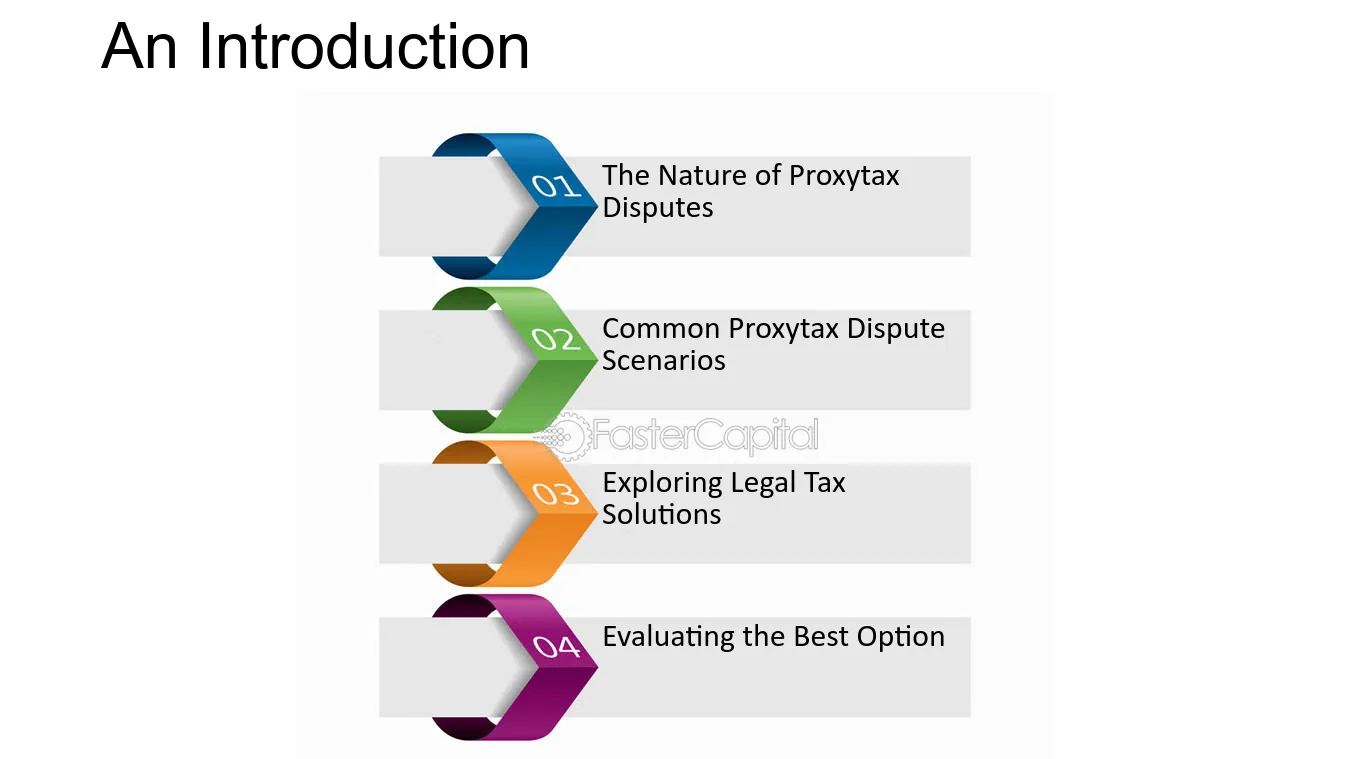 An Introduction

01 The Nature of Proxytax Disputes

02 Common Proxytax Dispute Scenarios

03 Exploring Legal Tax Solutions

04 Evaluating the Best Option

FasterCapital